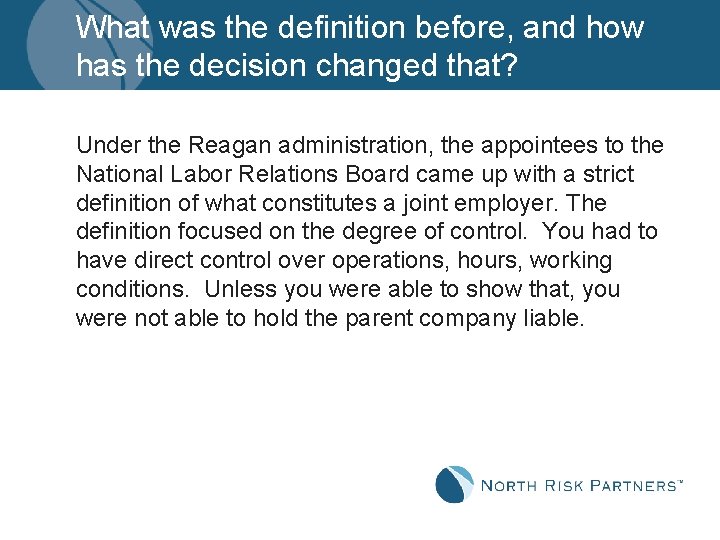 What was the definition before, and how has the decision changed that?

Under the Reagan administration, the appointees to the National Labor Relations Board came up with a strict definition of what constitutes a joint employer. The definition focused on the degree of control. You had to have direct control over operations, hours, working conditions. Unless you were able to show that, you were not able to hold the parent company liable.

NORTH RISK PARTNERS™